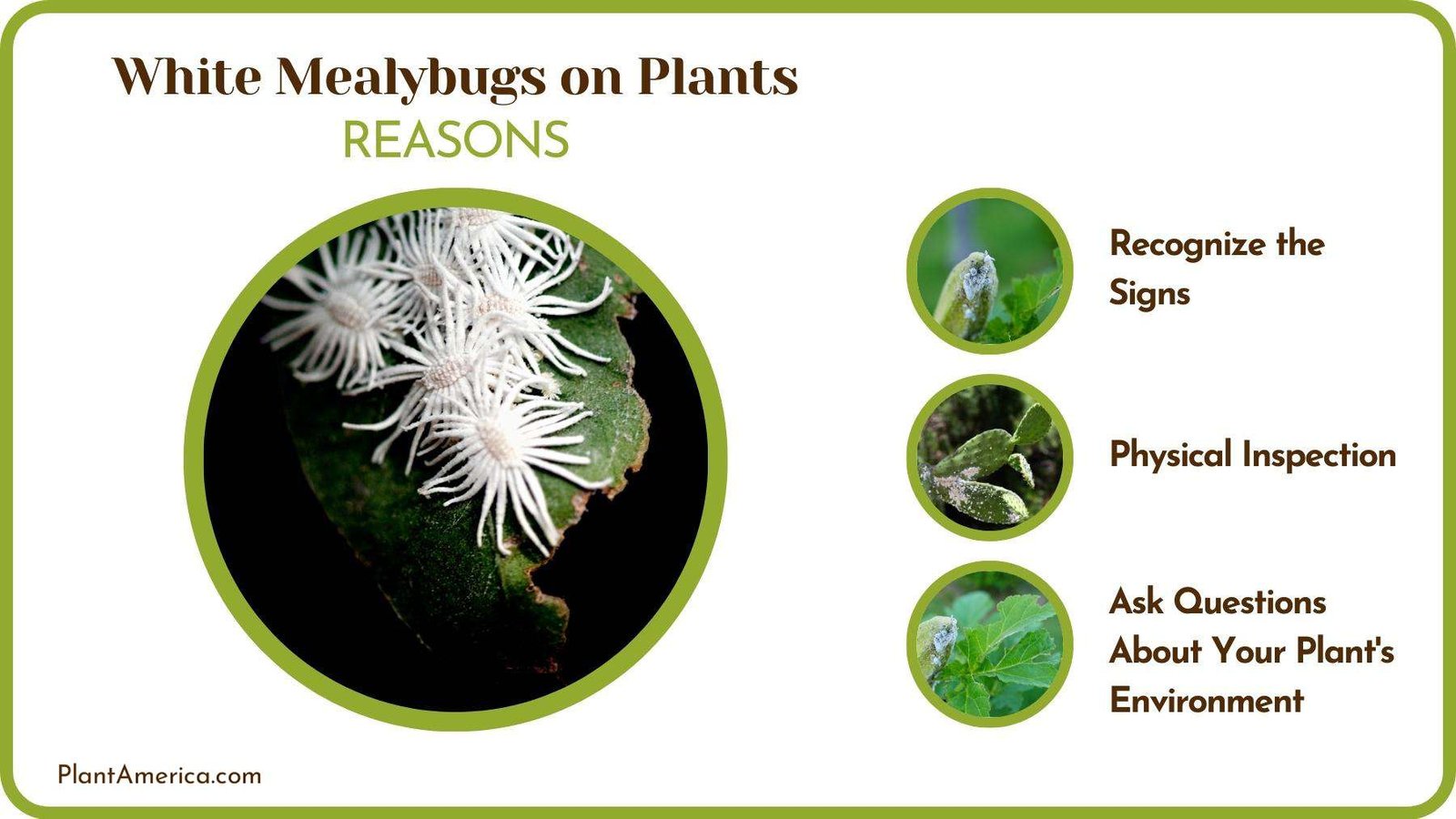 White Mealybugs on Plants
REASONS

Recognize the Signs

Physical Inspection

Ask Questions About Your Plant's Environment

PlantAmerica.com